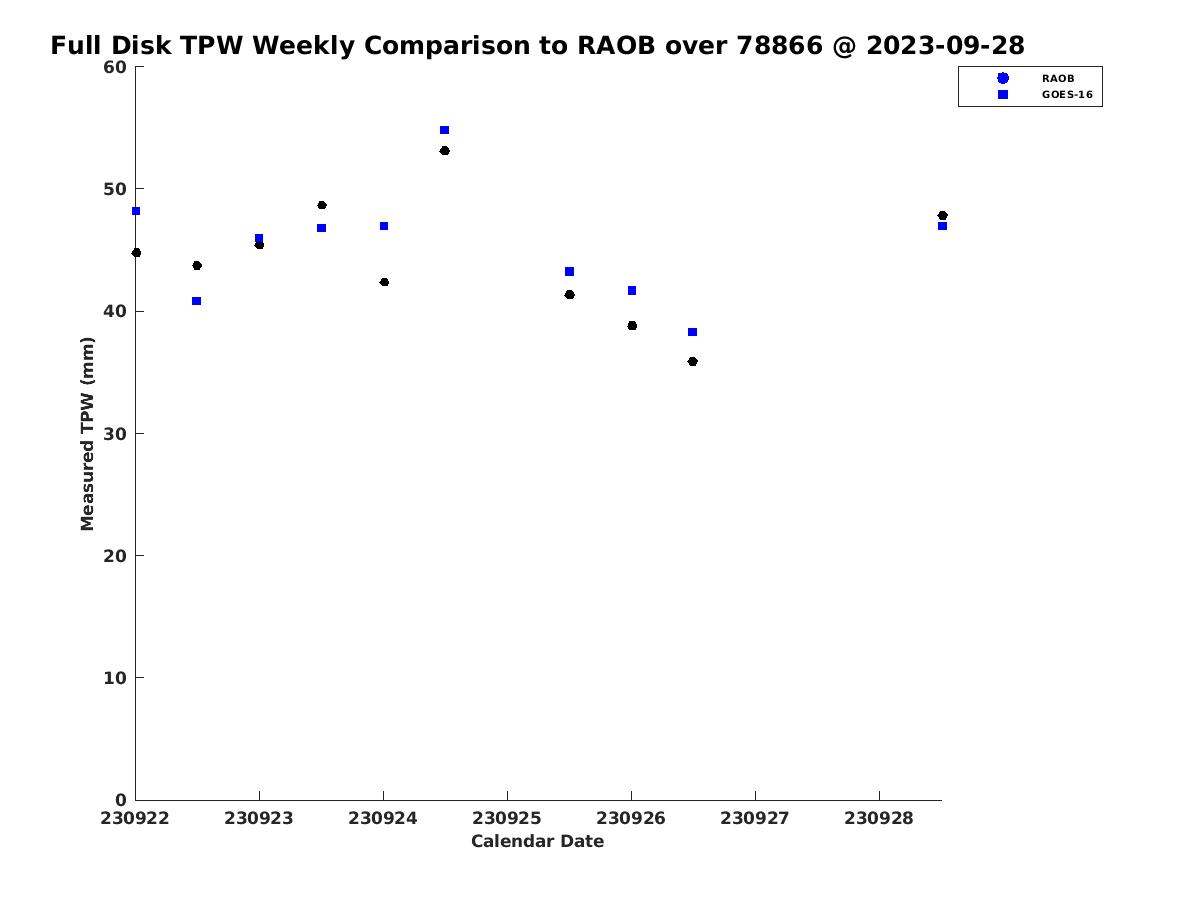 Full Disk TPW Weekly Comparison to RAOB over 78866 @ 2023-09-28

RAOB
GOES-16

Measured TPW (mm)

60
50
40
30
20
10
0

230922 230923 230924 230925 230926 230927 230928

Calendar Date